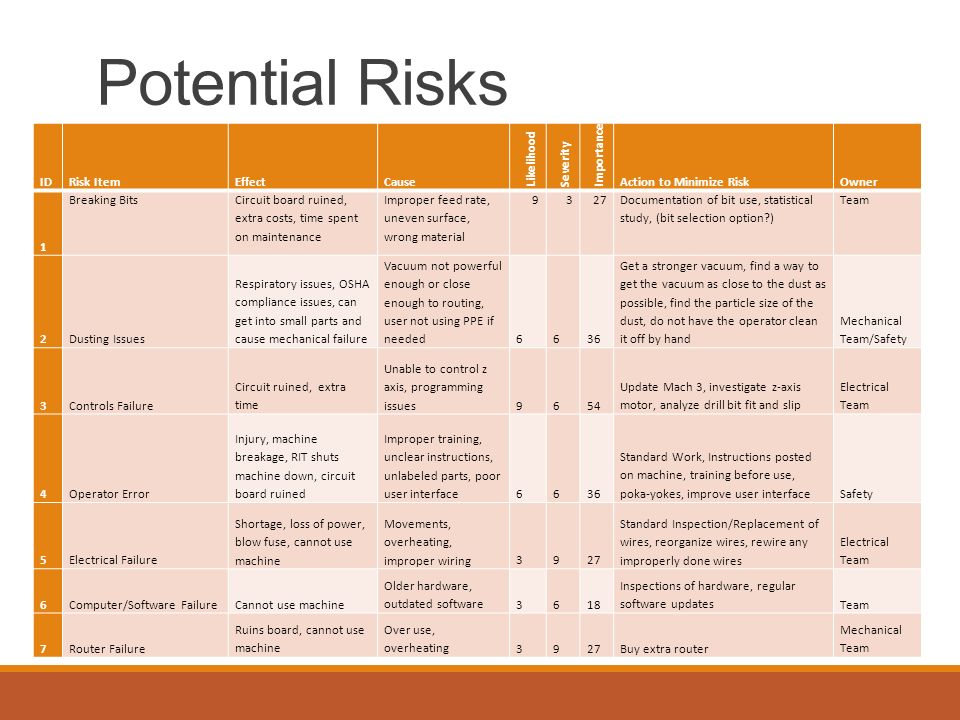 Potential Risks

| ID | Risk Item | Effect | Cause | Likelihood | Severity | Importance | Action to Minimize Risk | Owner |
|---|---|---|---|---|---|---|---|---|
| 1 | Breaking Bits | Circuit board ruined, extra costs, time spent on maintenance | Improper feed rate, uneven surface, wrong material | 9 | 3 | 27 | Documentation of bit use, statistical study, (bit selection option?) | Team |
| 2 | Dusting Issues | Respiratory issues, OSHA compliance issues, can get into small parts and cause mechanical failure | Vacuum not powerful enough or close enough to routing, user not using PPE if needed | 6 | 6 | 36 | Get a stronger vacuum, find a way to get the vacuum as close to the dust as possible, find the particle size of the dust, do not have the operator clean it off by hand | Mechanical Team/Safety |
| 3 | Controls Failure | Circuit ruined, extra time | Unable to control z axis, programming issues | 9 | 6 | 54 | Update Mach 3, investigate z-axis motor, analyze drill bit fit and slip | Electrical Team |
| 4 | Operator Error | Injury, machine breakage, RIT shuts machine down, circuit board ruined | Improper training, unclear instructions, unlabeled parts, poor user interface | 6 | 6 | 36 | Standard Work, Instructions posted on machine, training before use, poka-yokes, improve user interface | Safety |
| 5 | Electrical Failure | Shortage, loss of power, blow fuse, cannot use machine | Movements, overheating, improper wiring | 3 | 9 | 27 | Standard Inspection/Replacement of wires, reorganize wires, rewire any improperly done wires | Electrical Team |
| 6 | Computer/Software Failure | Cannot use machine | Older hardware, outdated software | 3 | 6 | 18 | Inspections of hardware, regular software updates | Team |
| 7 | Router Failure | Ruins board, cannot use machine | Over use, overheating | 3 | 9 | 27 | Buy extra router | Mechanical Team |